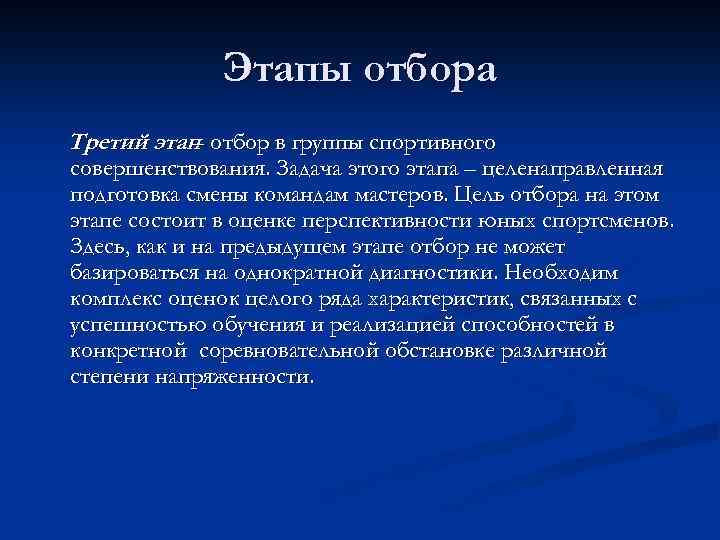 Этапы отбора

Третий этап- отбор в группы спортивного совершенствования. Задача этого этапа – целенаправленная подготовка смены командам мастеров. Цель отбора на этом этапе состоит в оценке перспективности юных спортсменов. Здесь, как и на предыдущем этапе отбор не может базироваться на однократной диагностики. Необходим комплекс оценок целого ряда характеристик, связанных с успешностью обучения и реализацией способностей в конкретной  соревновательной обстановке различной степени напряженности.